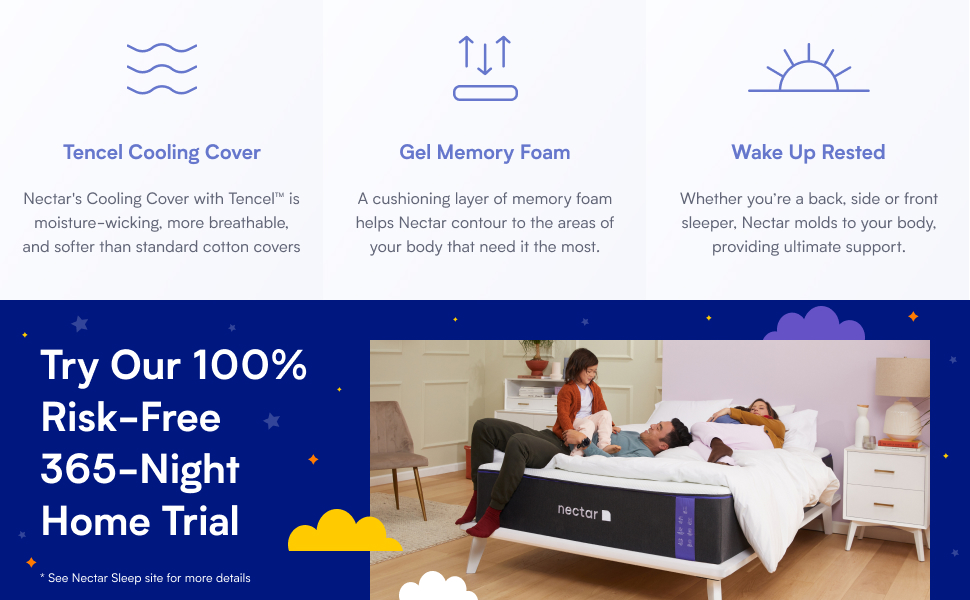 Tencel Cooling Cover

Nectar's Cooling Cover with Tencel™ is moisture-wicking, more breathable, and softer than standard cotton covers

Gel Memory Foam

A cushioning layer of memory foam helps Nectar contour to the areas of your body that need it the most.

Wake Up Rested

Whether you're a back, side or front sleeper, Nectar molds to your body, providing ultimate support.

Try Our 100% Risk-Free 365-Night Home Trial

* See Nectar Sleep site for more details

nectar